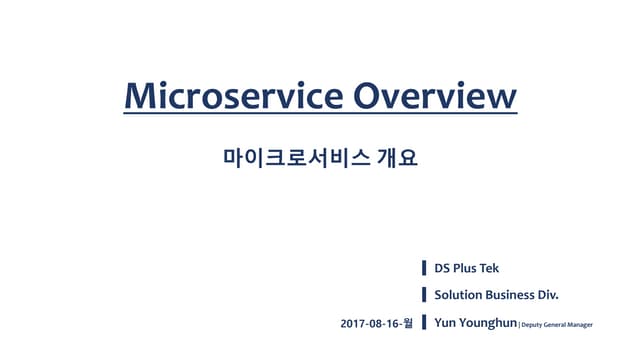 Microservice Overview

마이크로서비스 개요

DS Plus Tek

Solution Business Div.

2017-08-16-월

Yun Younghun | Deputy General Manager